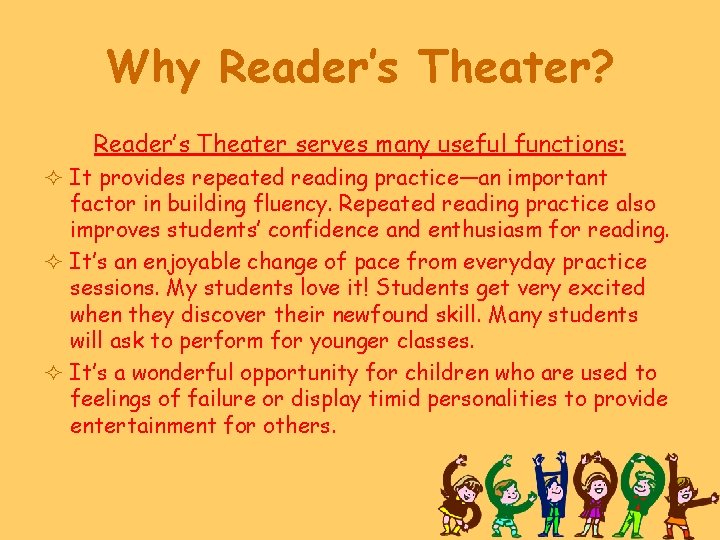 Why Reader's Theater?

Reader's Theater serves many useful functions:

✧ It provides repeated reading practice—an important factor in building fluency. Repeated reading practice also improves students' confidence and enthusiasm for reading.

✧ It's an enjoyable change of pace from everyday practice sessions. My students love it! Students get very excited when they discover their newfound skill. Many students will ask to perform for younger classes.

✧ It's a wonderful opportunity for children who are used to feelings of failure or display timid personalities to provide entertainment for others.

SCHOOL